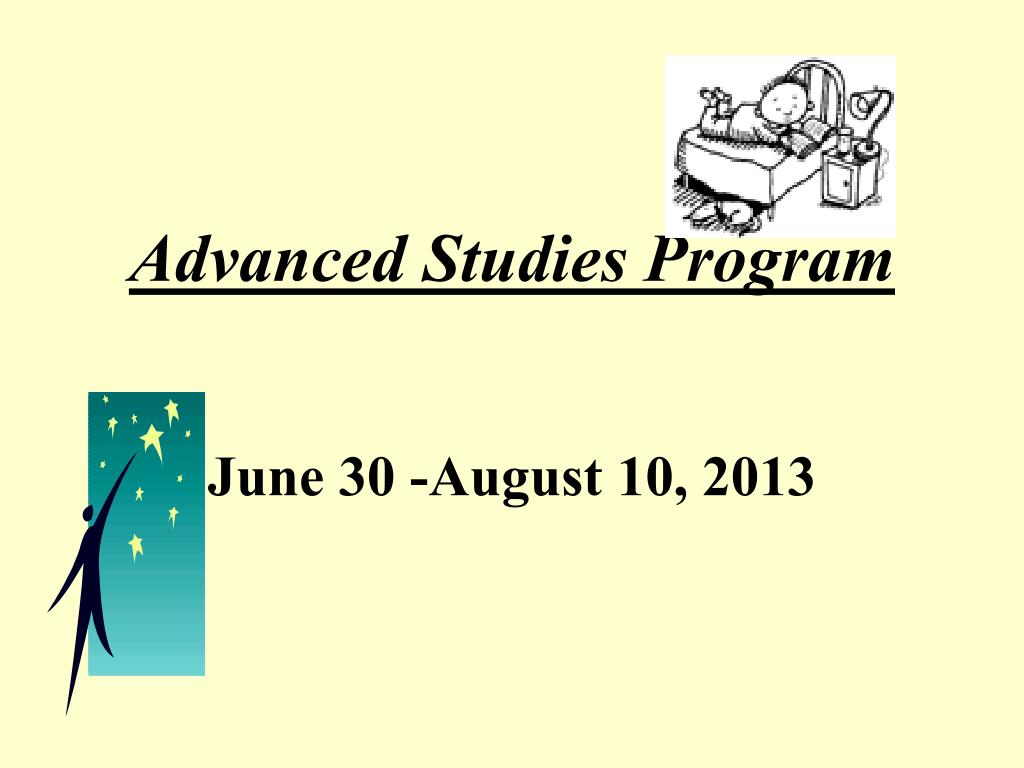 Advanced Studies Program

June 30 -August 10, 2013